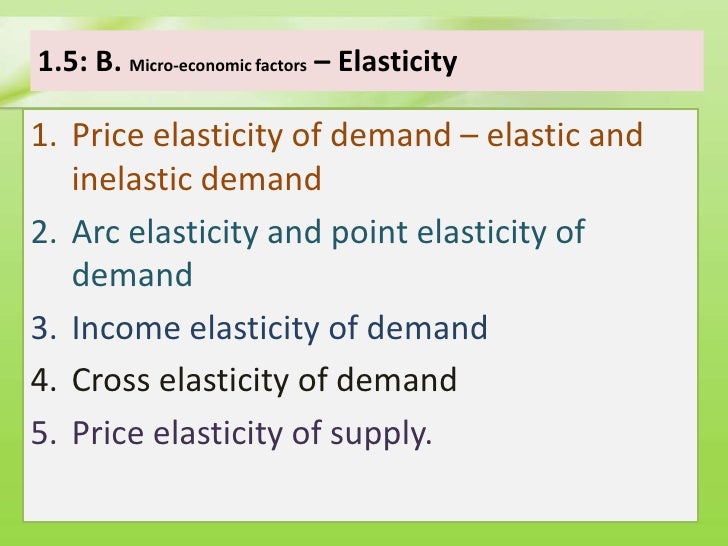 1.5: B. Micro-economic factors – Elasticity

1. Price elasticity of demand – elastic and inelastic demand
2. Arc elasticity and point elasticity of demand
3. Income elasticity of demand
4. Cross elasticity of demand
5. Price elasticity of supply.